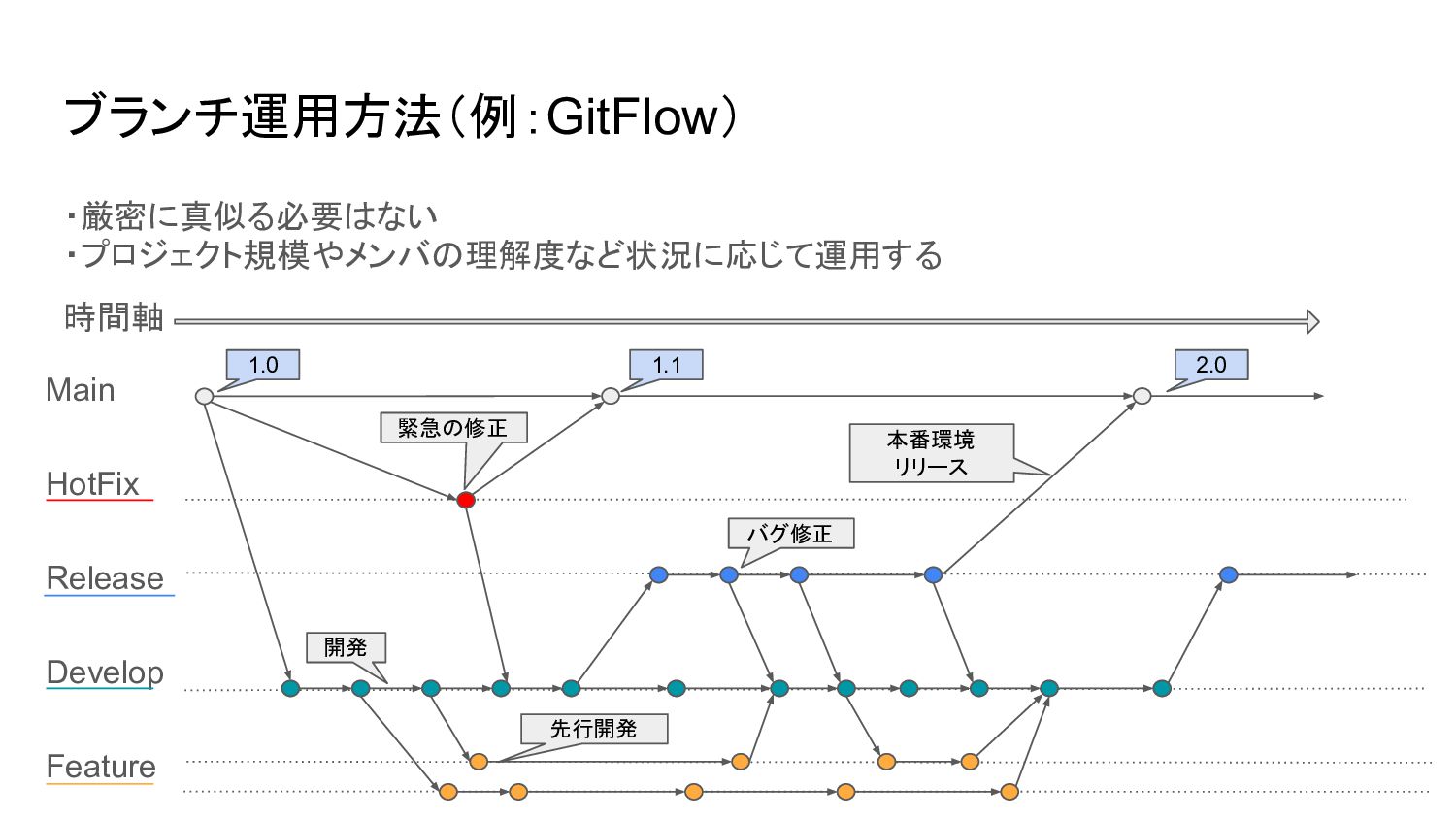 ブランチ運用方法（例：GitFlow）

・厳密に真似る必要はない
・プロジェクト規模やメンバの理解度など状況に応じて運用する

時間軸

Main

1.0

1.1

2.0

緊急の修正

本番環境
リリース

HotFix

バグ修正

Release

開発

Develop

先行開発

Feature